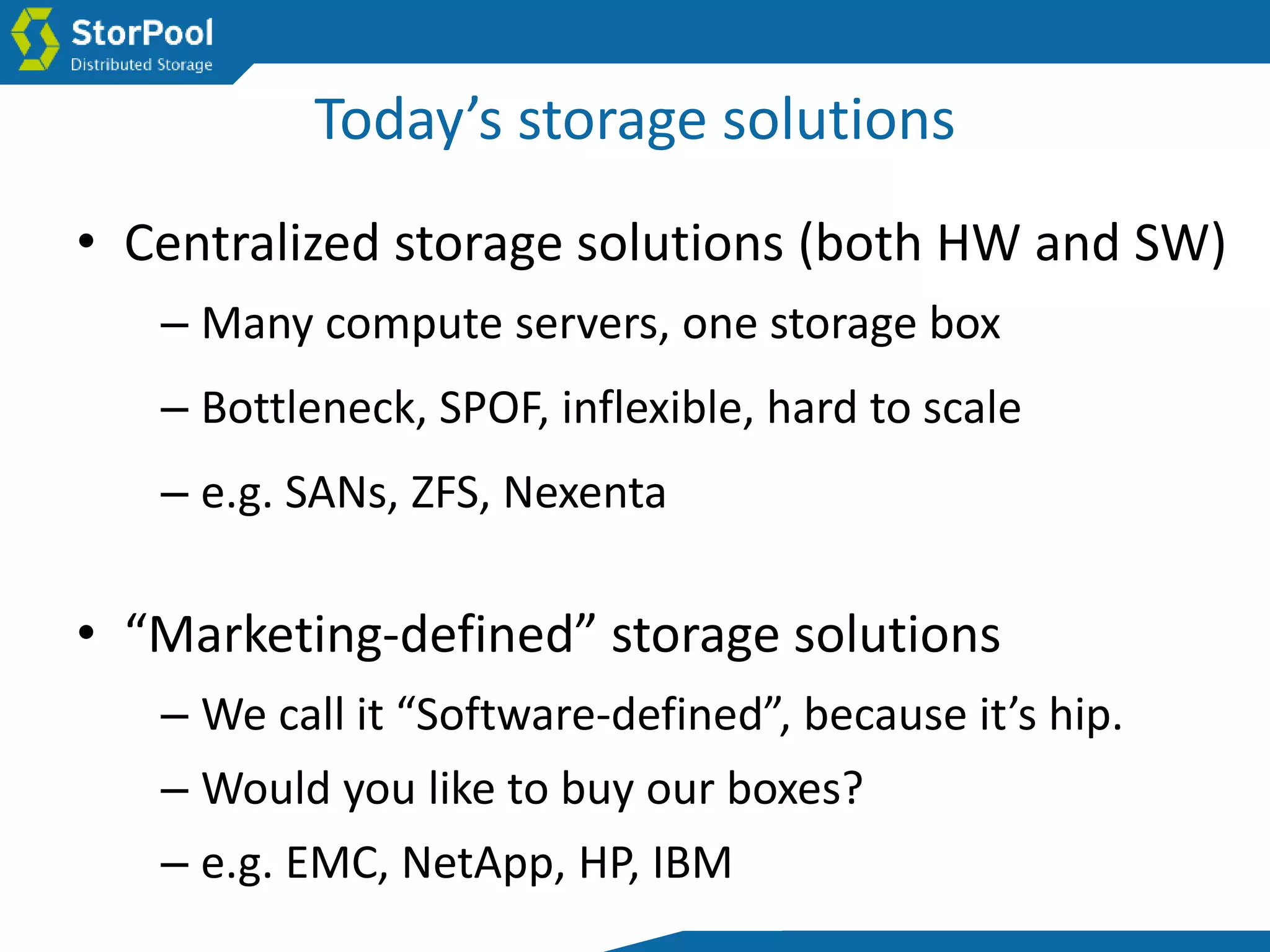 StorPool
Distributed Storage

Today’s storage solutions

• Centralized storage solutions (both HW and SW)
– Many compute servers, one storage box
– Bottleneck, SPOF, inflexible, hard to scale
– e.g. SANs, ZFS, Nexenta

• “Marketing-defined” storage solutions
– We call it “Software-defined”, because it’s hip.
– Would you like to buy our boxes?
– e.g. EMC, NetApp, HP, IBM